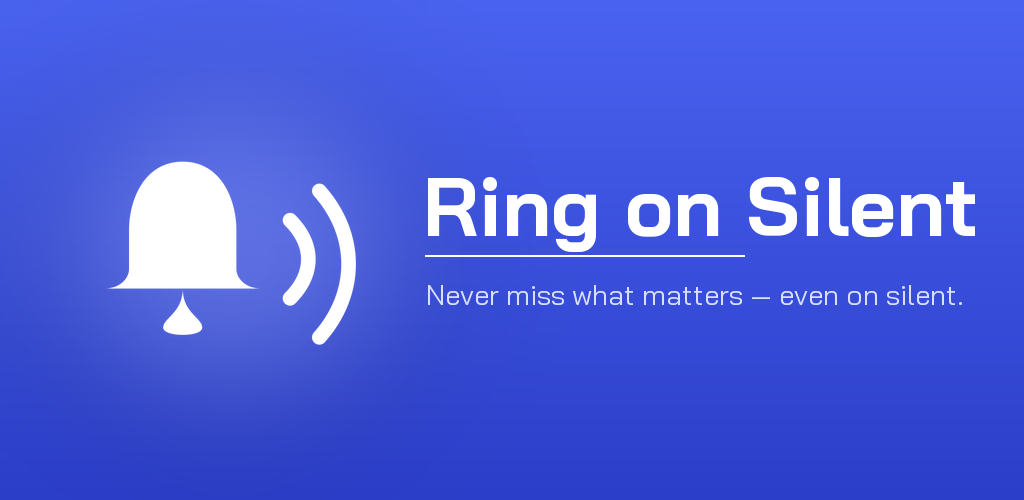 Ring on Silent

Never miss what matters — even on silent.